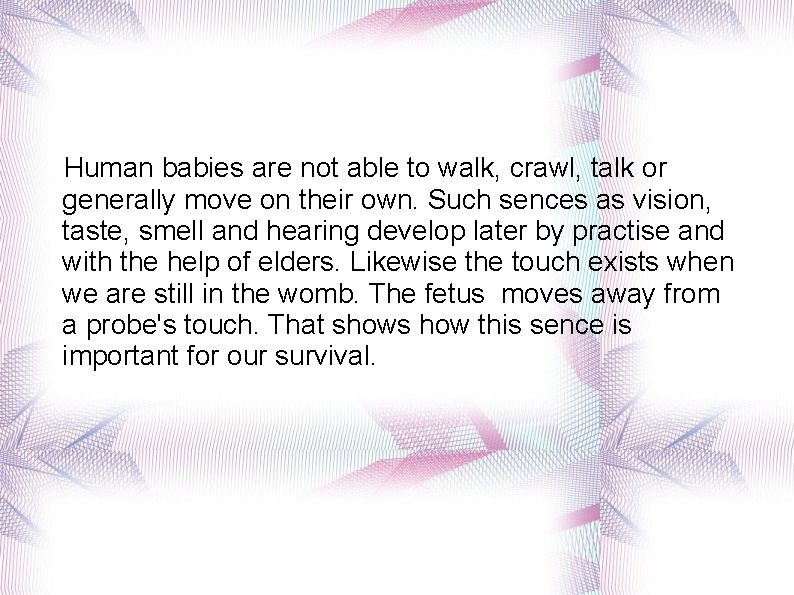 Human babies are not able to walk, crawl, talk or generally move on their own. Such sences as vision, taste, smell and hearing develop later by practise and with the help of elders. Likewise the touch exists when we are still in the womb. The fetus moves away from a probe's touch. That shows how this sence is important for our survival.